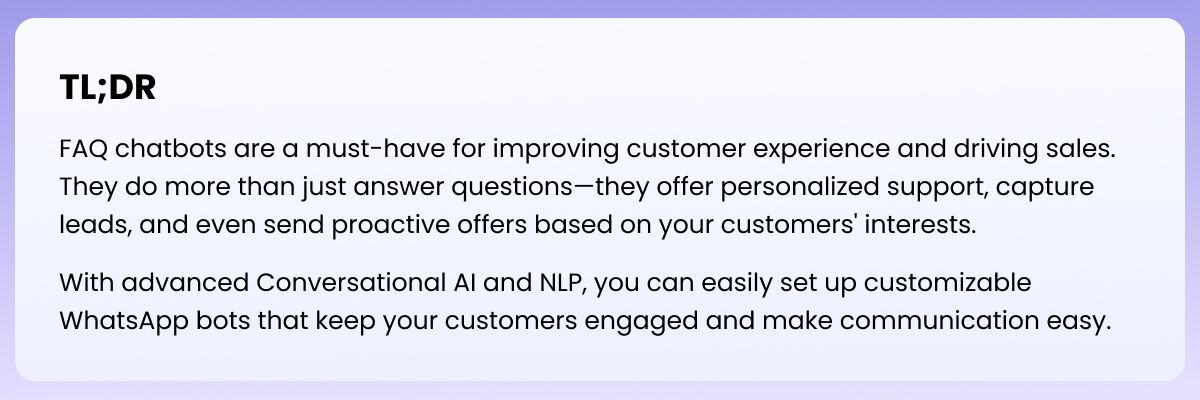 TL;DR

FAQ chatbots are a must-have for improving customer experience and driving sales. They do more than just answer questions—they offer personalized support, capture leads, and even send proactive offers based on your customers' interests.

With advanced Conversational AI and NLP, you can easily set up customizable WhatsApp bots that keep your customers engaged and make communication easy.